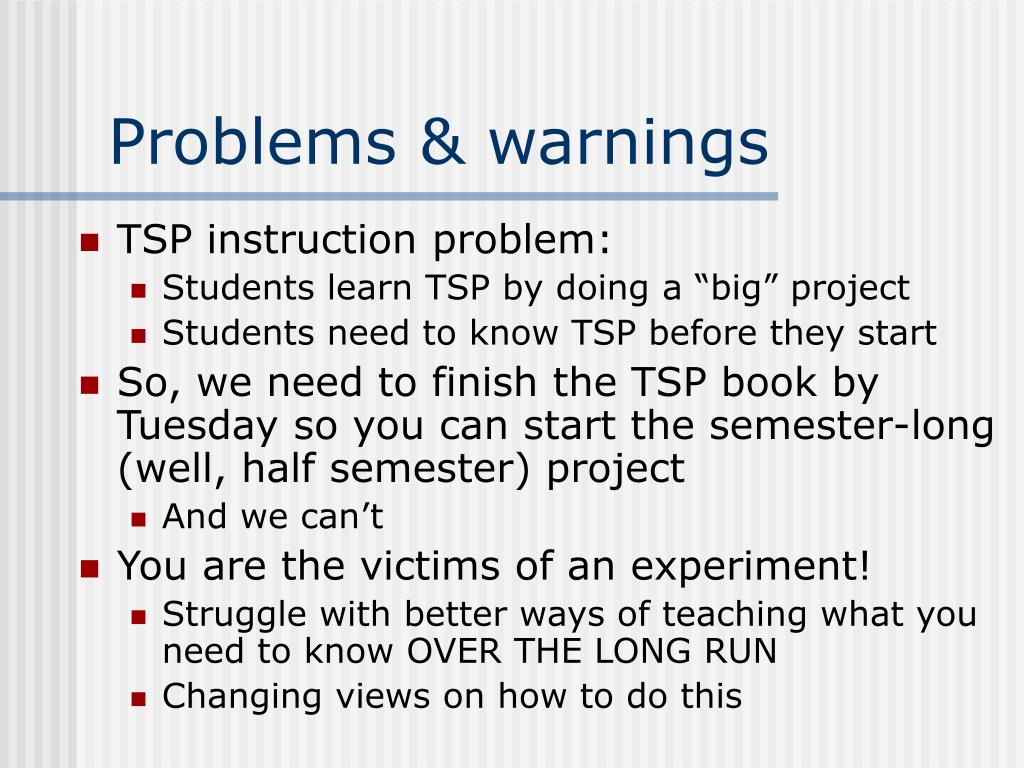 Problems & warnings

- TSP instruction problem:
  - Students learn TSP by doing a “big” project
  - Students need to know TSP before they start
- So, we need to finish the TSP book by Tuesday so you can start the semester-long (well, half semester) project
  - And we can’t
- You are the victims of an experiment!
  - Struggle with better ways of teaching what you need to know OVER THE LONG RUN
  - Changing views on how to do this